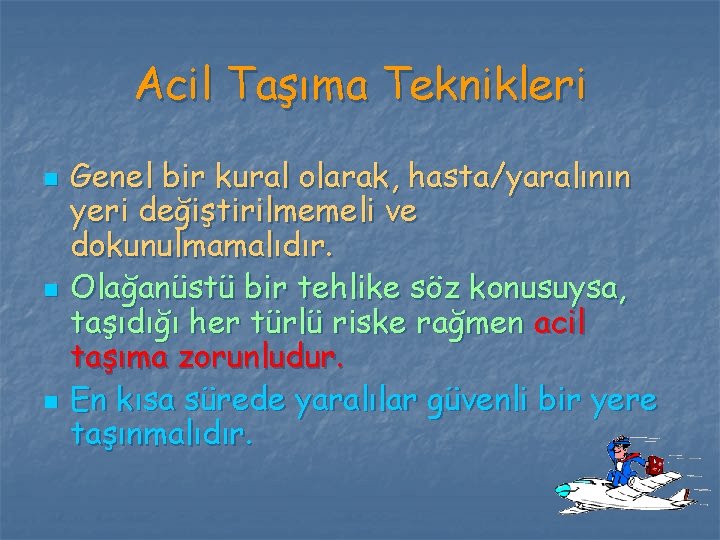 Acil Taşıma Teknikleri

- Genel bir kural olarak, hasta/yaralının yeri değiştirilmemeli ve dokunulmamalıdır.
- Olağanüstü bir tehlike söz konusuysa, taşıdığı her türlü riske rağmen acil taşıma zorunludur.
- En kısa sürede yaralılar güvenli bir yere taşınmalıdır.